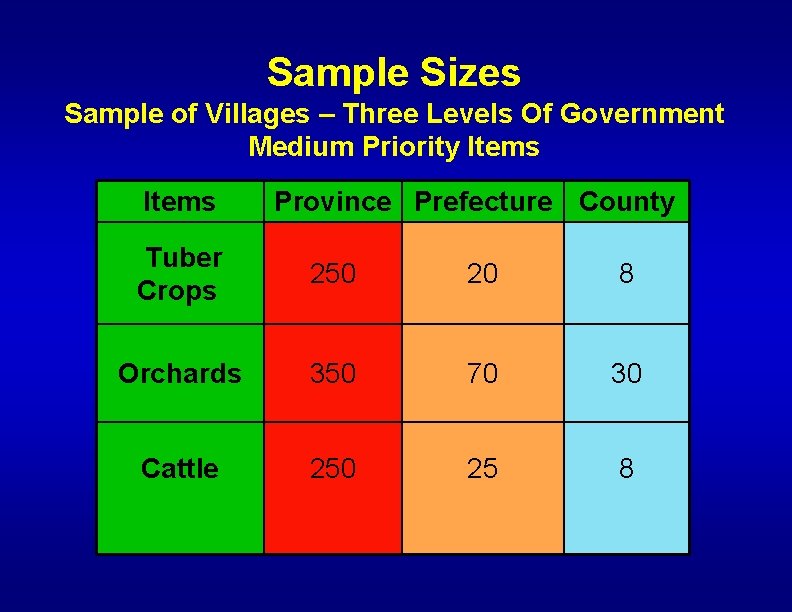 Sample Sizes
Sample of Villages – Three Levels Of Government
Medium Priority Items

| Items | Province | Prefecture | County |
|---|---|---|---|
| Tuber Crops | 250 | 20 | 8 |
| Orchards | 350 | 70 | 30 |
| Cattle | 250 | 25 | 8 |